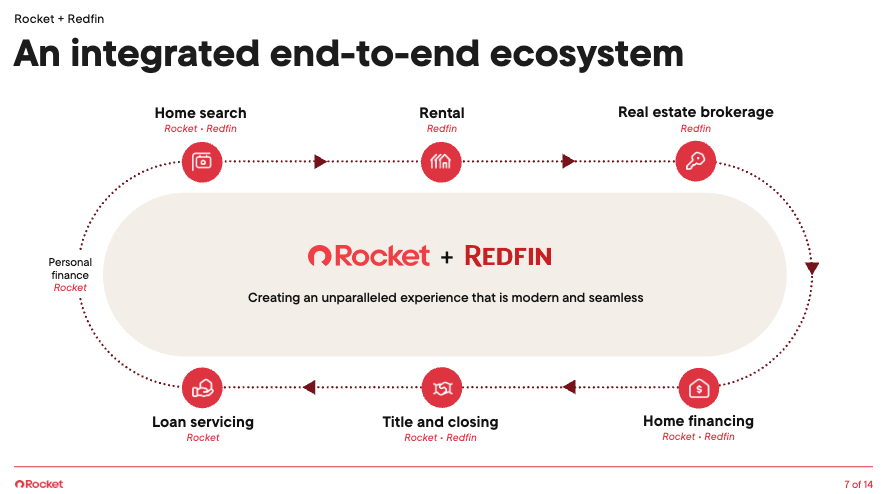 Rocket + Redfin

An integrated end-to-end ecosystem

Home search
Rocket • Redfin

Rental
Redfin

Real estate brokerage
Redfin

Personal finance
Rocket

Rocket + REDFIN

Creating an unparalleled experience that is modern and seamless

Loan servicing
Rocket

Title and closing
Rocket • Redfin

Home financing
Rocket • Redfin

Rocket

7 of 14